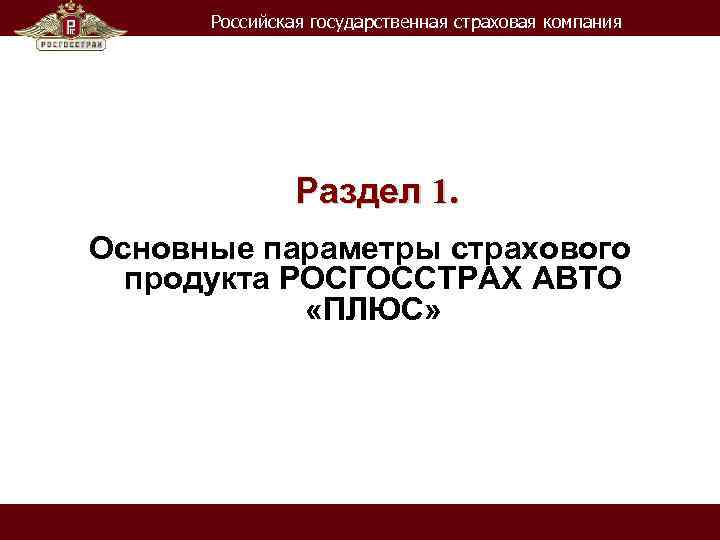 РОСГОССТРАХ

Российская государственная страховая компания

Раздел 1.

Основные параметры страхового продукта РОСГОССТРАХ АВТО «ПЛЮС»